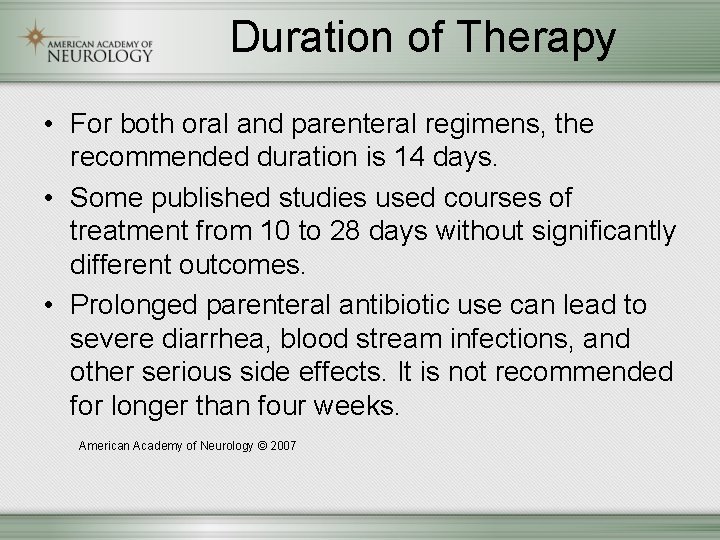 AMERICAN ACADEMY OF
NEUROLOGY

Duration of Therapy

• For both oral and parenteral regimens, the recommended duration is 14 days.

• Some published studies used courses of treatment from 10 to 28 days without significantly different outcomes.

• Prolonged parenteral antibiotic use can lead to severe diarrhea, blood stream infections, and other serious side effects. It is not recommended for longer than four weeks.

American Academy of Neurology © 2007